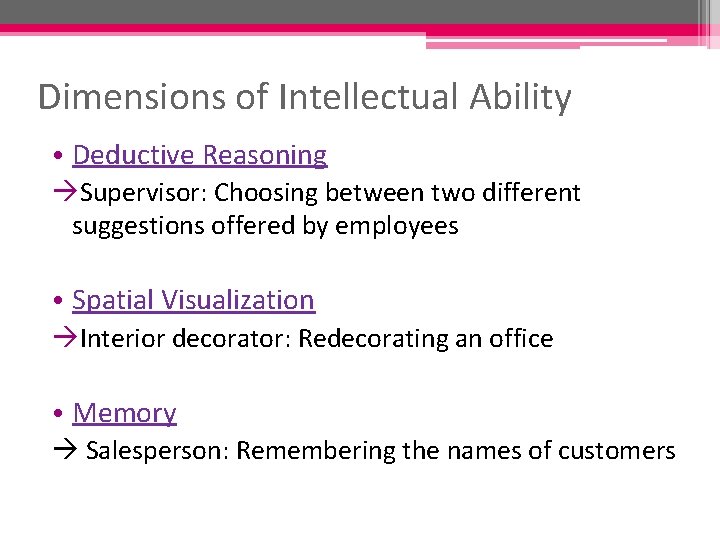 Dimensions of Intellectual Ability

• Deductive Reasoning

→Supervisor: Choosing between two different suggestions offered by employees

• Spatial Visualization

→Interior decorator: Redecorating an office

• Memory

→ Salesperson: Remembering the names of customers